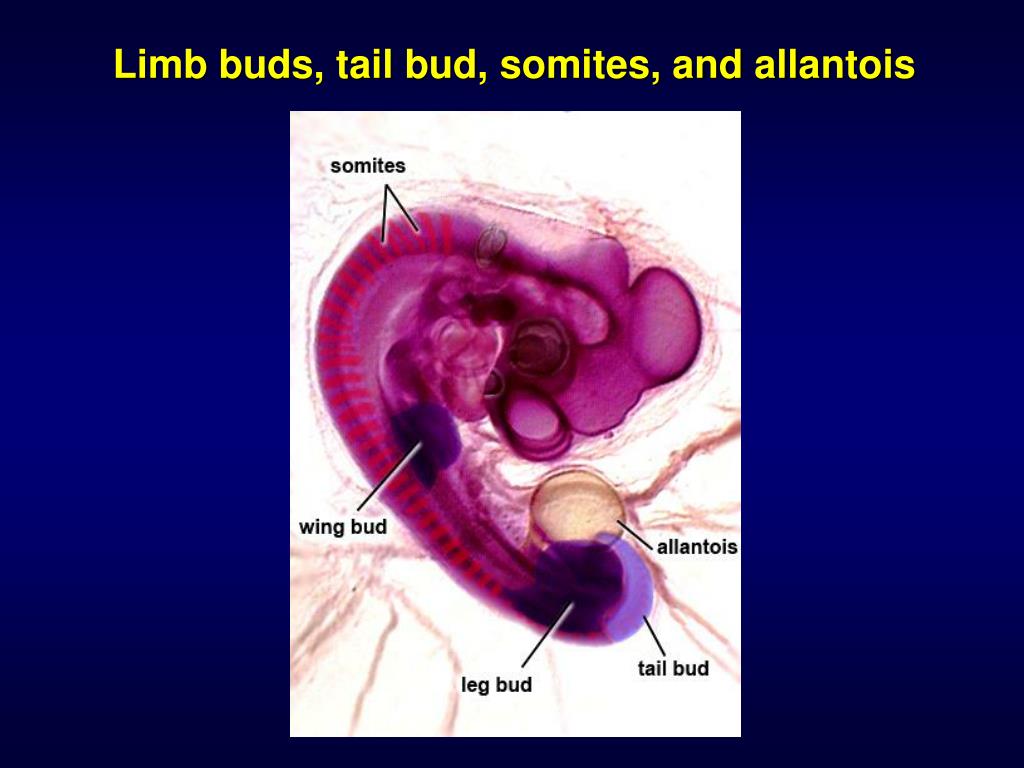 Limb buds, tail bud, somites, and allantois

somites

wing bud

allantois

leg bud

tail bud